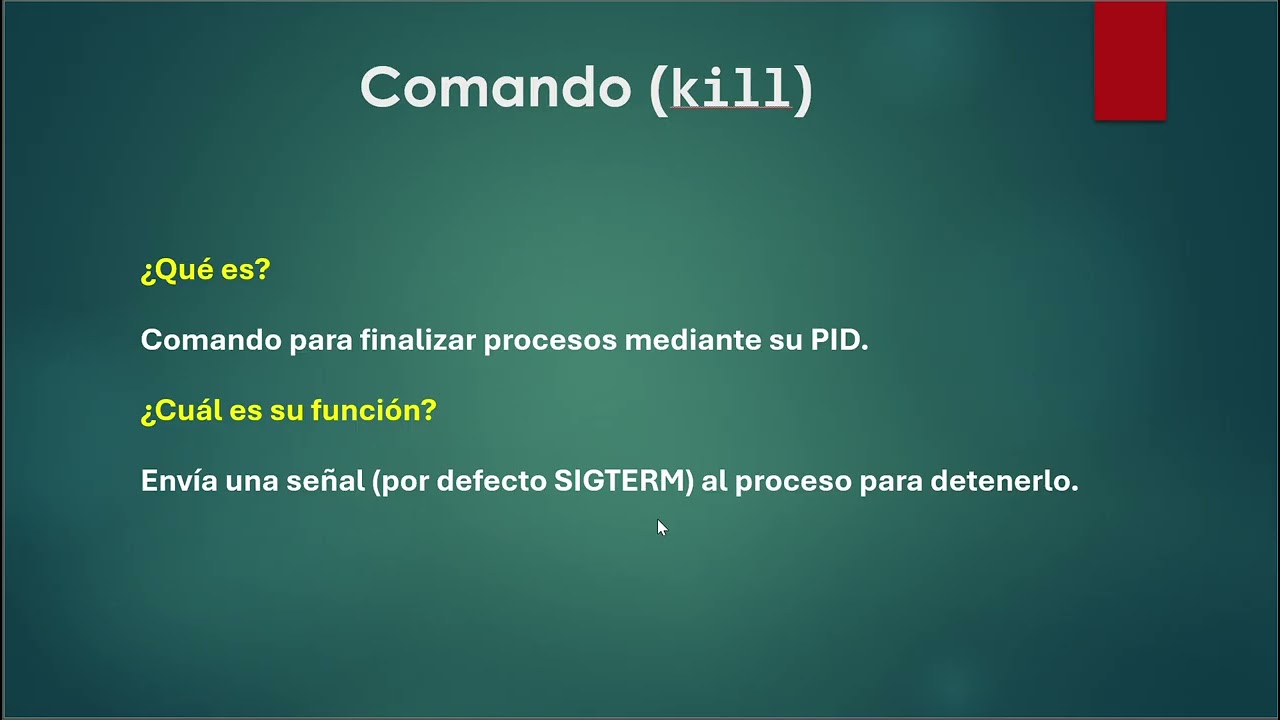 Comando (kill)

¿Qué es?

Comando para finalizar procesos mediante su PID.

¿Cuál es su función?

Envía una señal (por defecto SIGTERM) al proceso para detenerlo.